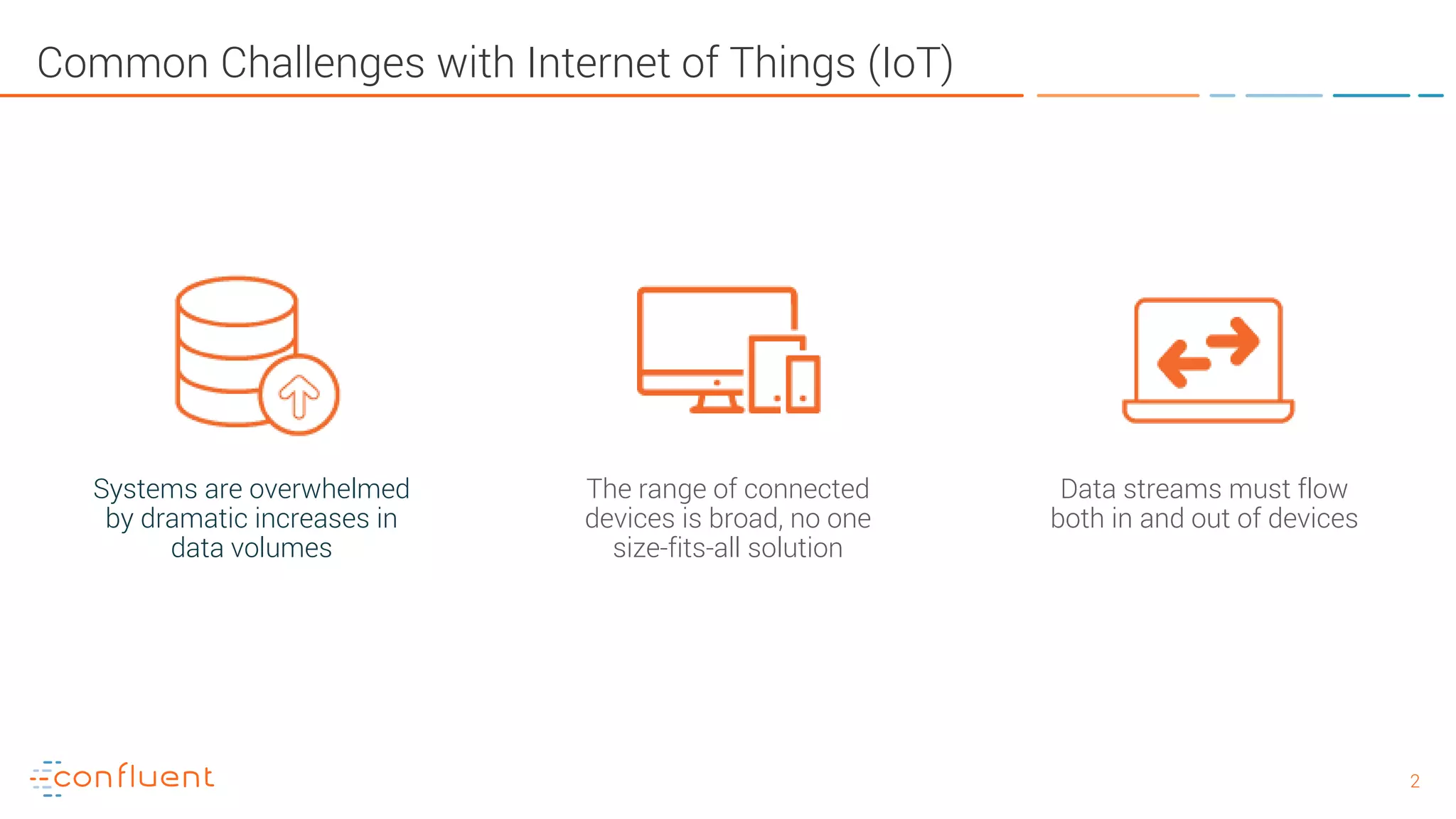 Common Challenges with Internet of Things (IoT)

Systems are overwhelmed by dramatic increases in data volumes

The range of connected devices is broad, no one size-fits-all solution

Data streams must flow both in and out of devices

confluent

2